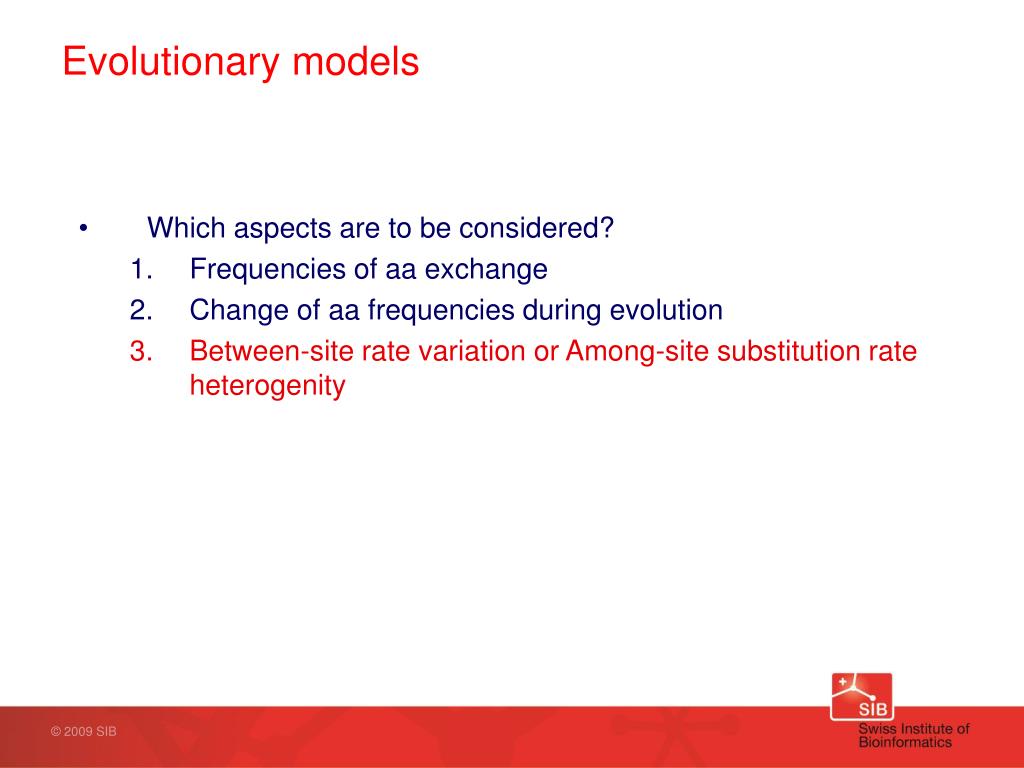 Evolutionary models

• Which aspects are to be considered?
1. Frequencies of aa exchange
2. Change of aa frequencies during evolution
3. Between-site rate variation or Among-site substitution rate heterogenity

© 2009 SIB

SIB
Swiss Institute of Bioinformatics